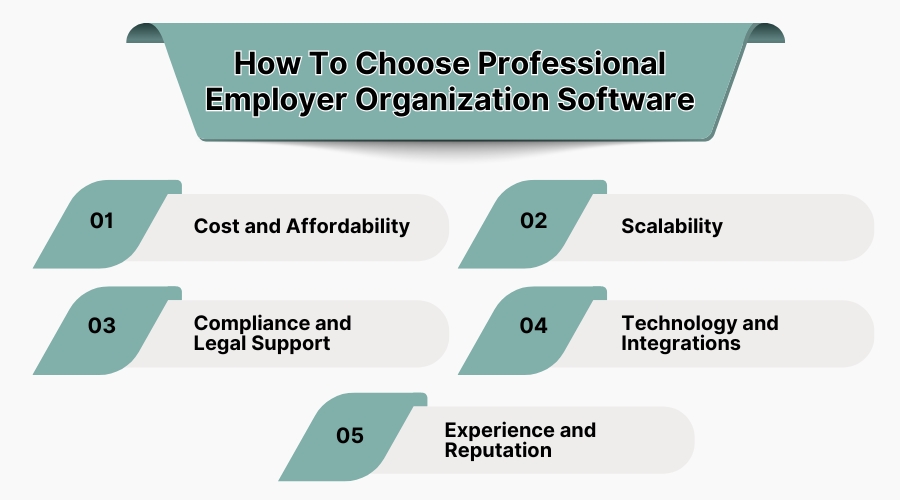 How To Choose Professional Employer Organization Software

01 Cost and Affordability

02 Scalability

03 Compliance and Legal Support

04 Technology and Integrations

05 Experience and Reputation